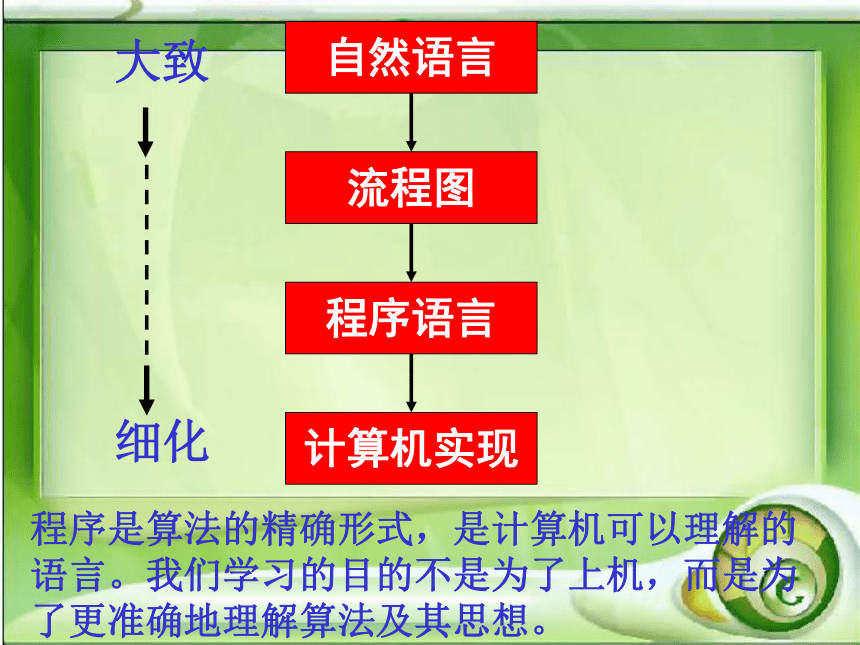 大致

细化

自然语言

流程图

程序语言

计算机实现

程序是算法的精确形式，是计算机可以理解的语言。我们学习的目的不是为了上机，而是为了更准确地理解算法及其思想。